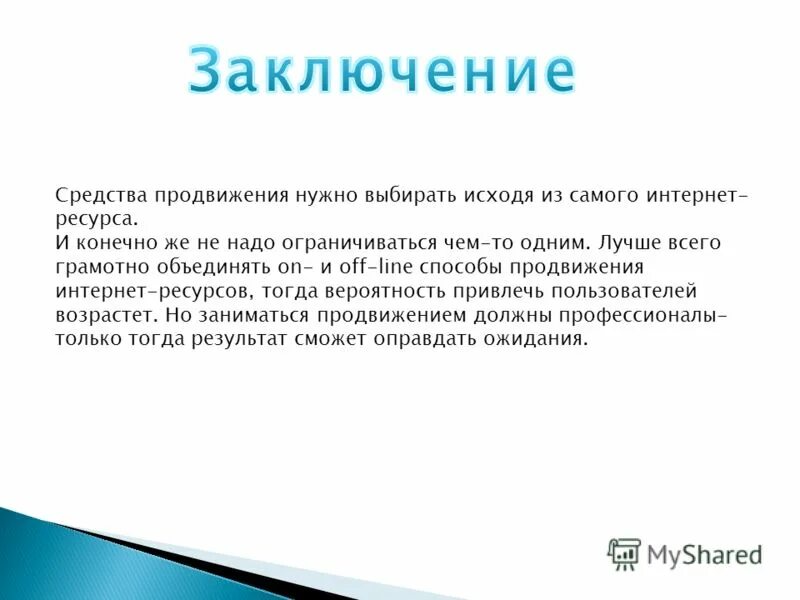 Заключение

Средства продвижения нужно выбирать исходя из самого интернет-ресурса.
И конечно же не надо ограничиваться чем-то одним. Лучше всего грамотно объединять on- и off-line способы продвижения интернет-ресурсов, тогда вероятность привлечь пользователей возрастет. Но заниматься продвижением должны профессионалы- только тогда результат сможет оправдать ожидания.

MyShared